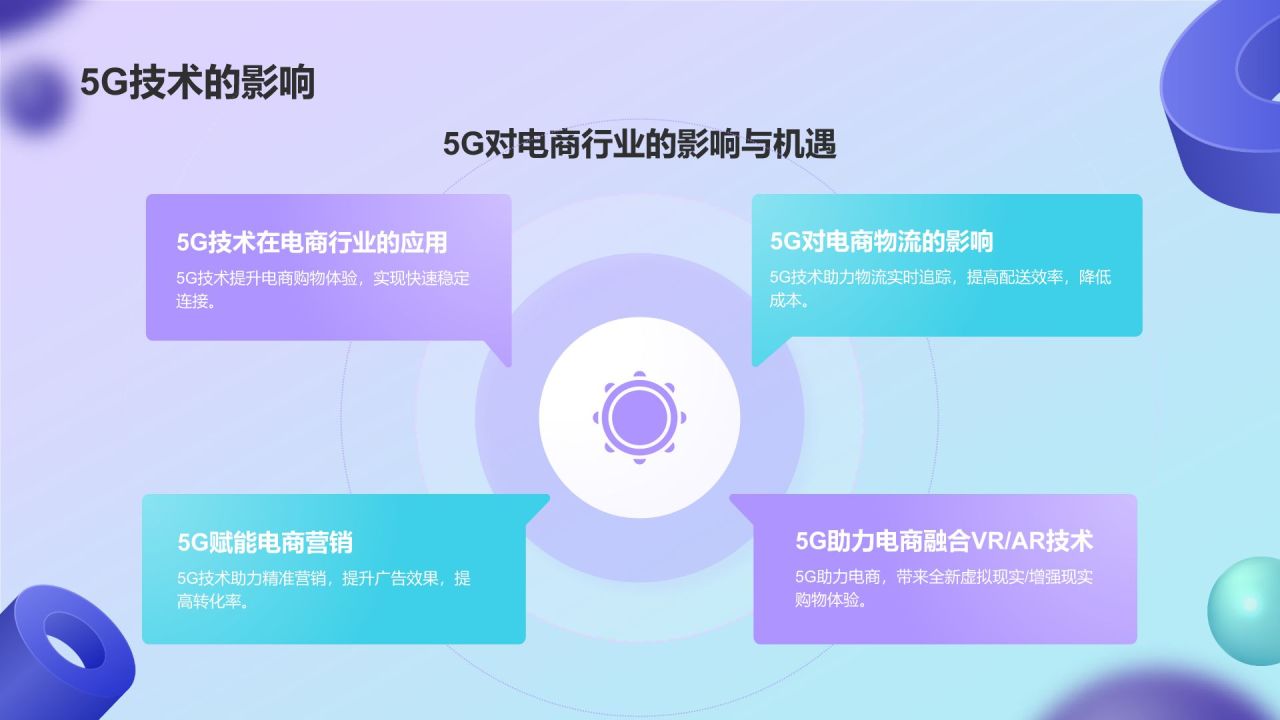 5G技术的影响

5G对电商行业的影响与机遇

5G技术在电商行业的应用

5G技术提升电商购物体验，实现快速稳定连接。

5G对电商物流的影响

5G技术助力物流实时追踪，提高配送效率，降低成本。

5G赋能电商营销

5G技术助力精准营销，提升广告效果，提高转化率。

5G助力电商融合VR/AR技术

5G助力电商，带来全新虚拟现实/增强现实购物体验。